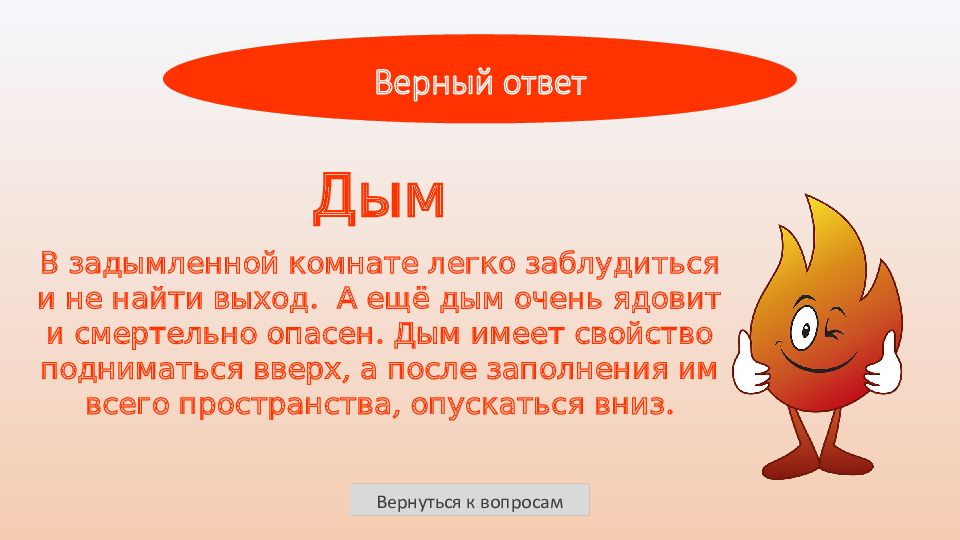 Верный ответ

Дым

В задымленной комнате легко заблудиться и не найти выход. А ещё дым очень ядовит и смертельно опасен. Дым имеет свойство подниматься вверх, а после заполнения им всего пространства, опускаться вниз.

Вернуться к вопросам